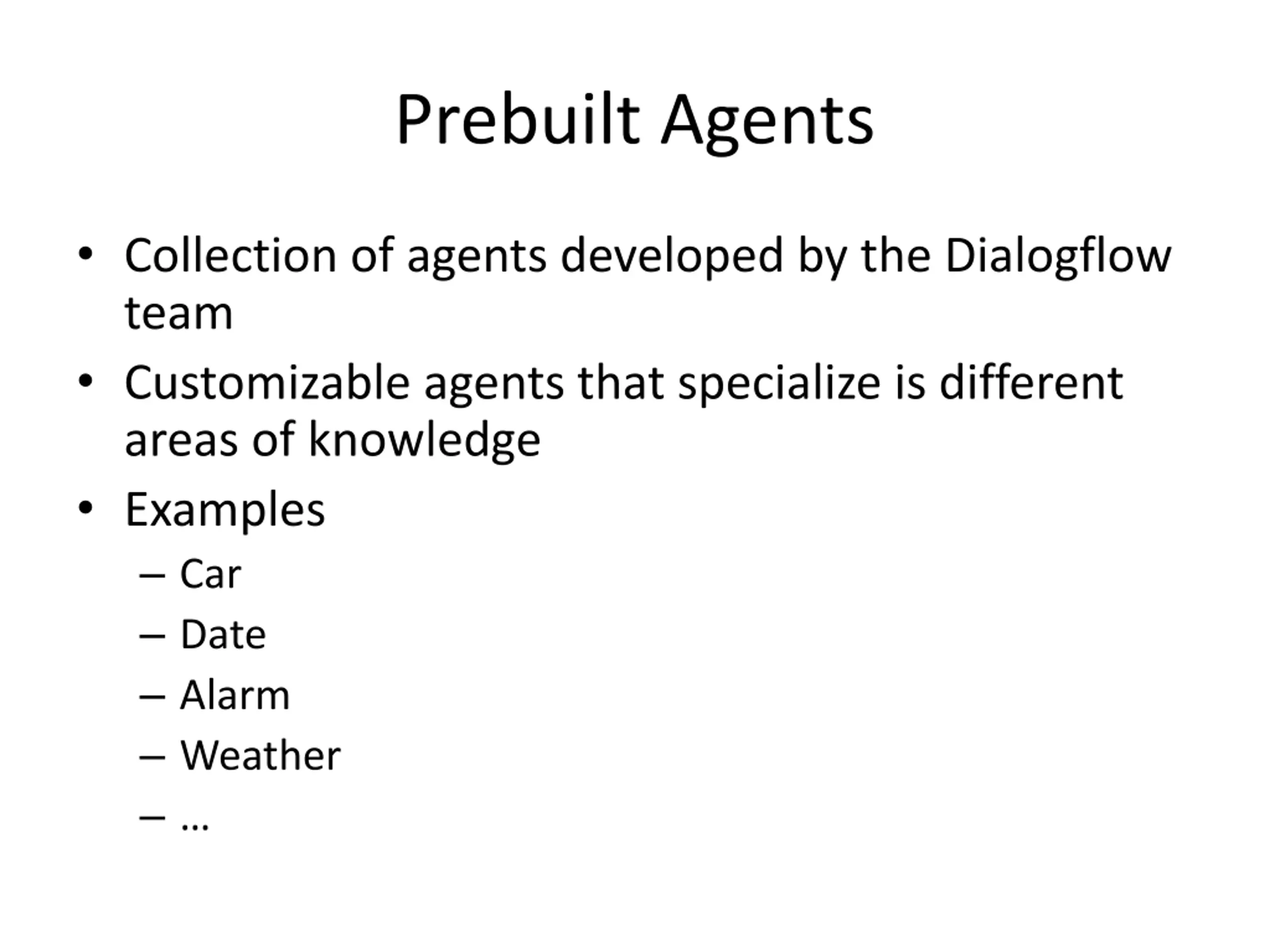 Prebuilt Agents

• Collection of agents developed by the Dialogflow team
• Customizable agents that specialize is different areas of knowledge
• Examples
– Car
– Date
– Alarm
– Weather
– …